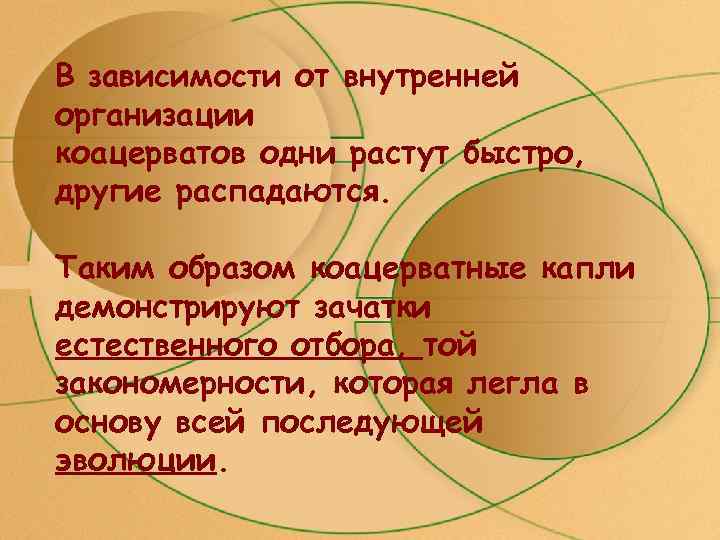 В зависимости от внутренней организации коацерватов одни растут быстро, другие распадаются.

Таким образом коацерватные капли демонстрируют зачатки естественного отбора, той закономерности, которая легла в основу всей последующей эволюции.